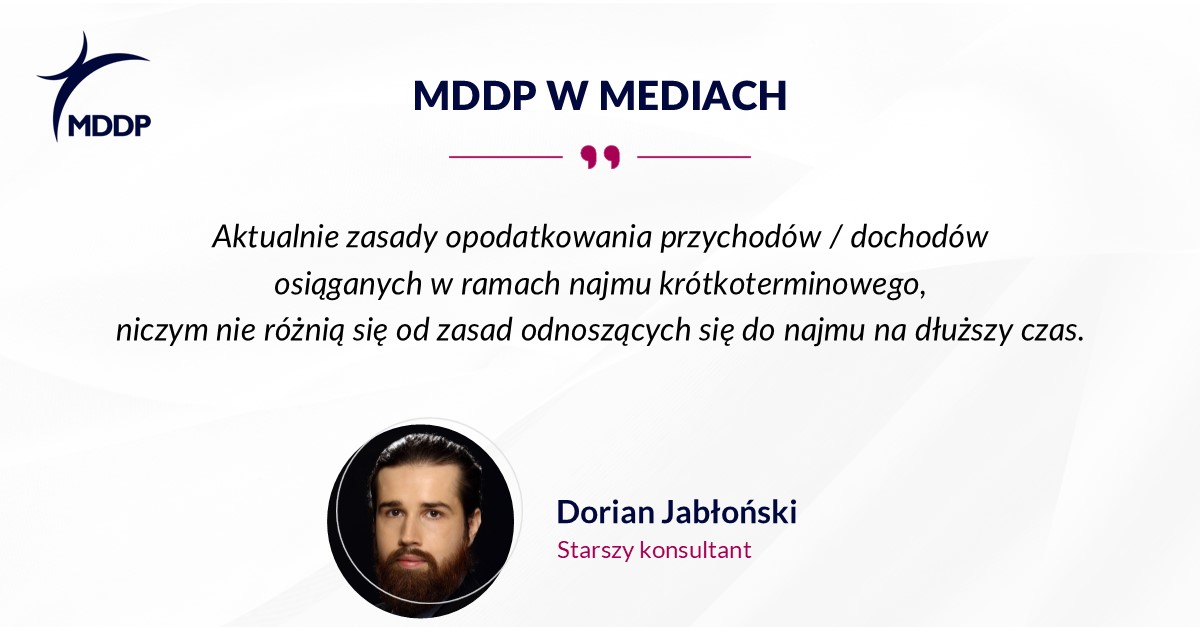 MDDP

MDDP W MEDIACH

Aktualnie zasady opodatkowania przychodów / dochodów osiąganych w ramach najmu krótkoterminowego, niczym nie różnią się od zasad odnoszących się do najmu na dłuższy czas.

Dorian Jabłoński
Starszy konsultant